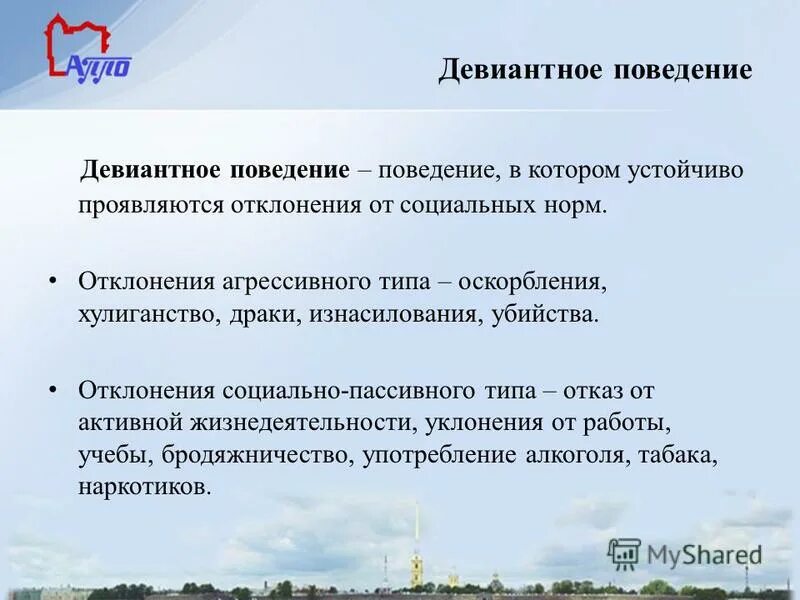 АППО

Девиантное поведение

Девиантное поведение – поведение, в котором устойчиво проявляются отклонения от социальных норм.

• Отклонения агрессивного типа – оскорбления, хулиганство, драки, изнасилования, убийства.

• Отклонения социально-пассивного типа – отказ от активной жизнедеятельности, уклонения от работы, учебы, бродяжничество, употребление алкоголя, табака, наркотиков.

MyShared